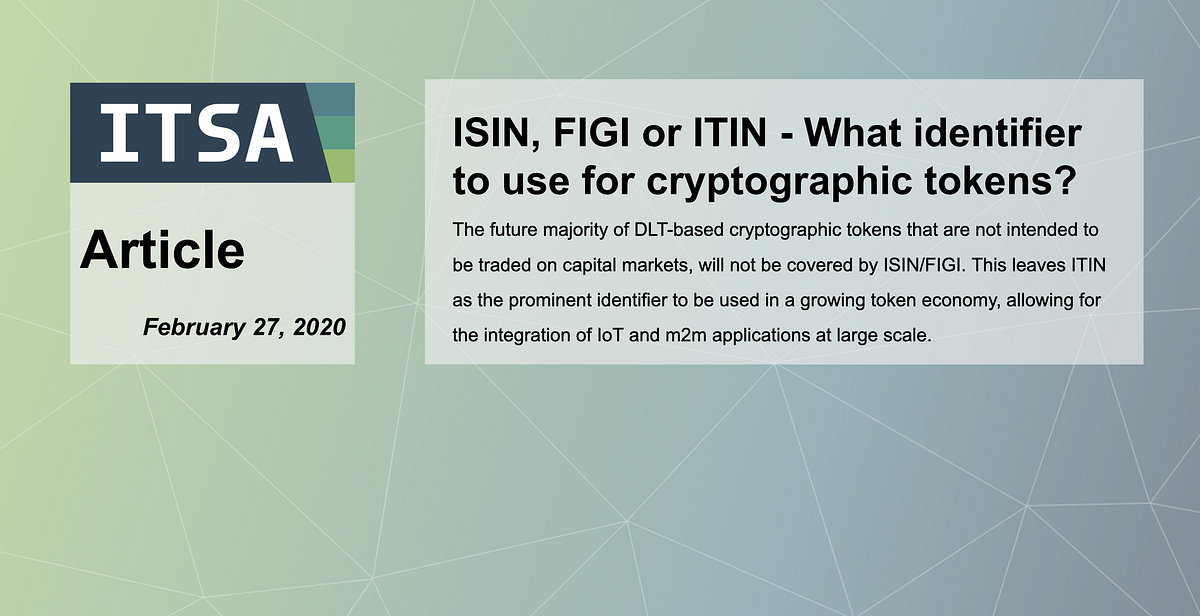 ITSA

Article

February 27, 2020

ISIN, FIGI or ITIN - What identifier to use for cryptographic tokens?

The future majority of DLT-based cryptographic tokens that are not intended to be traded on capital markets, will not be covered by ISIN/FIGI. This leaves ITIN as the prominent identifier to be used in a growing token economy, allowing for the integration of IoT and m2m applications at large scale.